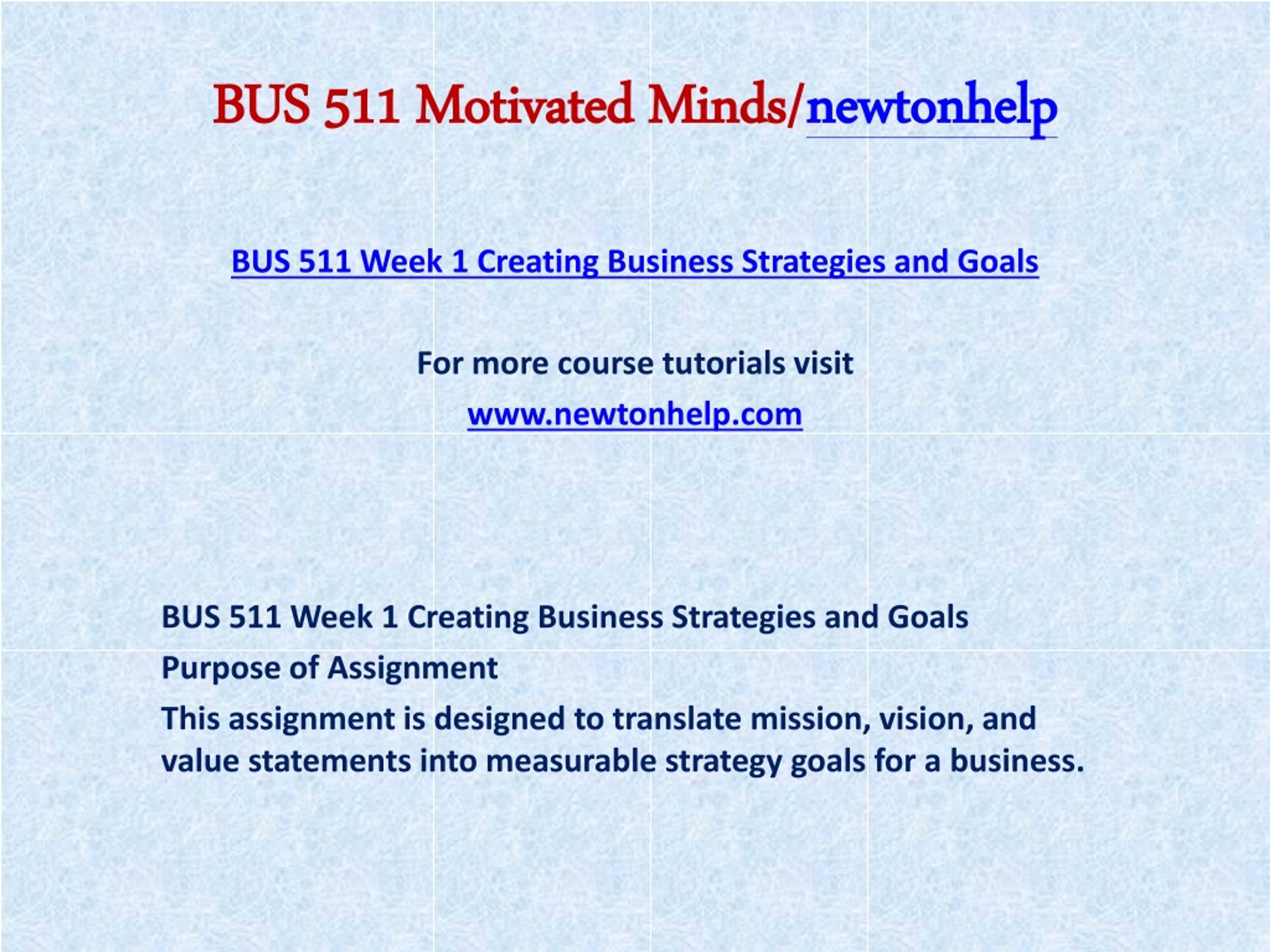 BUS 511 Motivated Minds/newtonhelp

BUS 511 Week 1 Creating Business Strategies and Goals

For more course tutorials visit

www.newtonhelp.com

BUS 511 Week 1 Creating Business Strategies and Goals

Purpose of Assignment

This assignment is designed to translate mission, vision, and value statements into measurable strategy goals for a business.